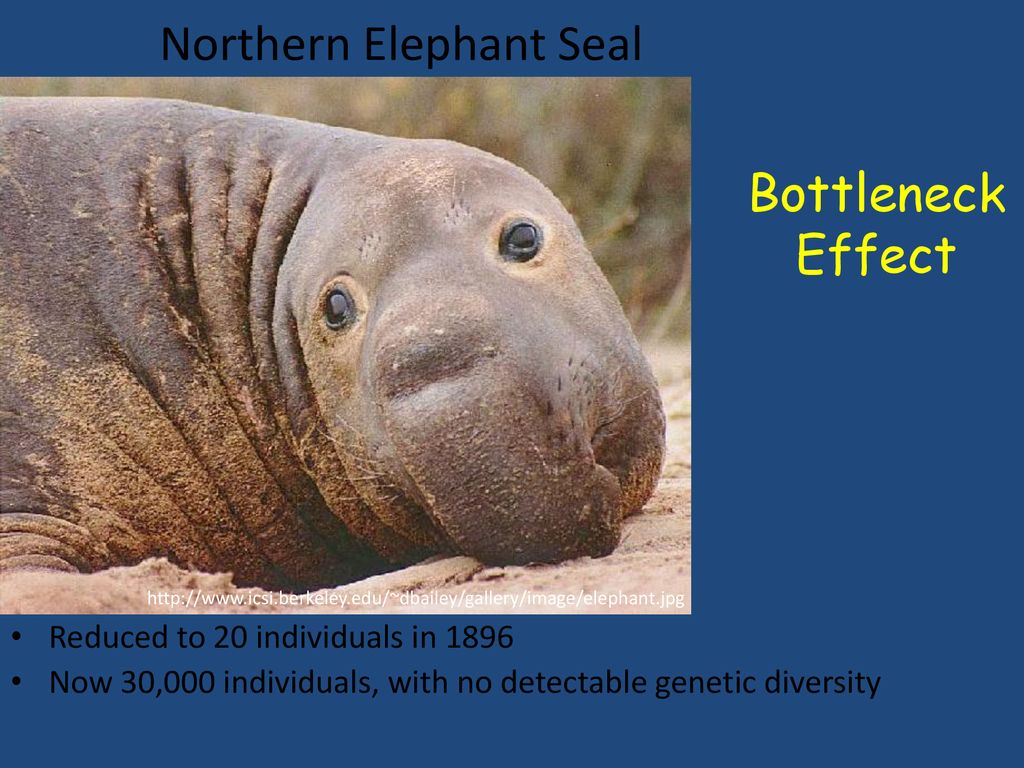 Northern Elephant Seal

Bottleneck Effect

http://www.icsi.berkeley.edu/~dbailey/gallery/image/elephant.jpg

• Reduced to 20 individuals in 1896
• Now 30,000 individuals, with no detectable genetic diversity